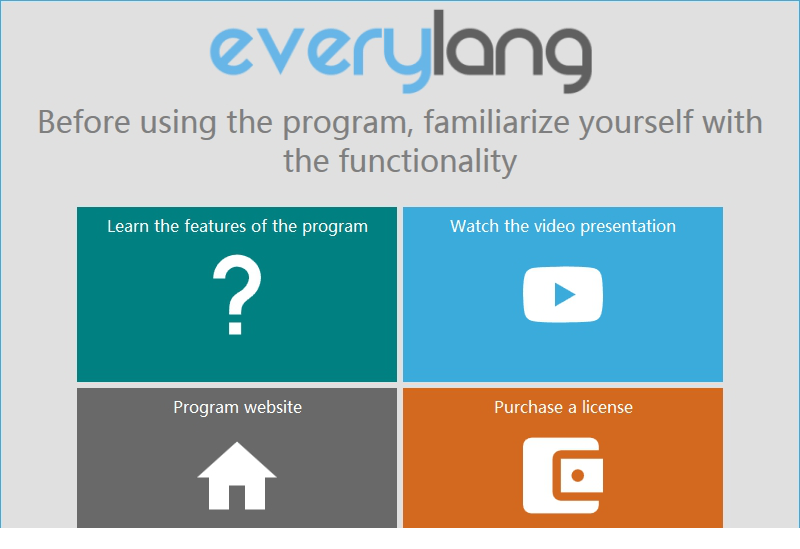 everylang

Before using the program, familiarize yourself with the functionality

Learn the features of the program

?

Watch the video presentation

Program website

Purchase a license